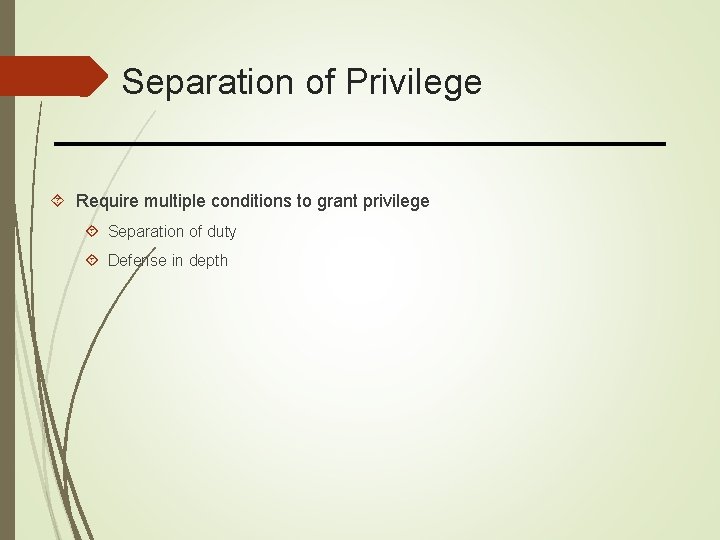 Separation of Privilege

Require multiple conditions to grant privilege

Separation of duty

Defense in depth